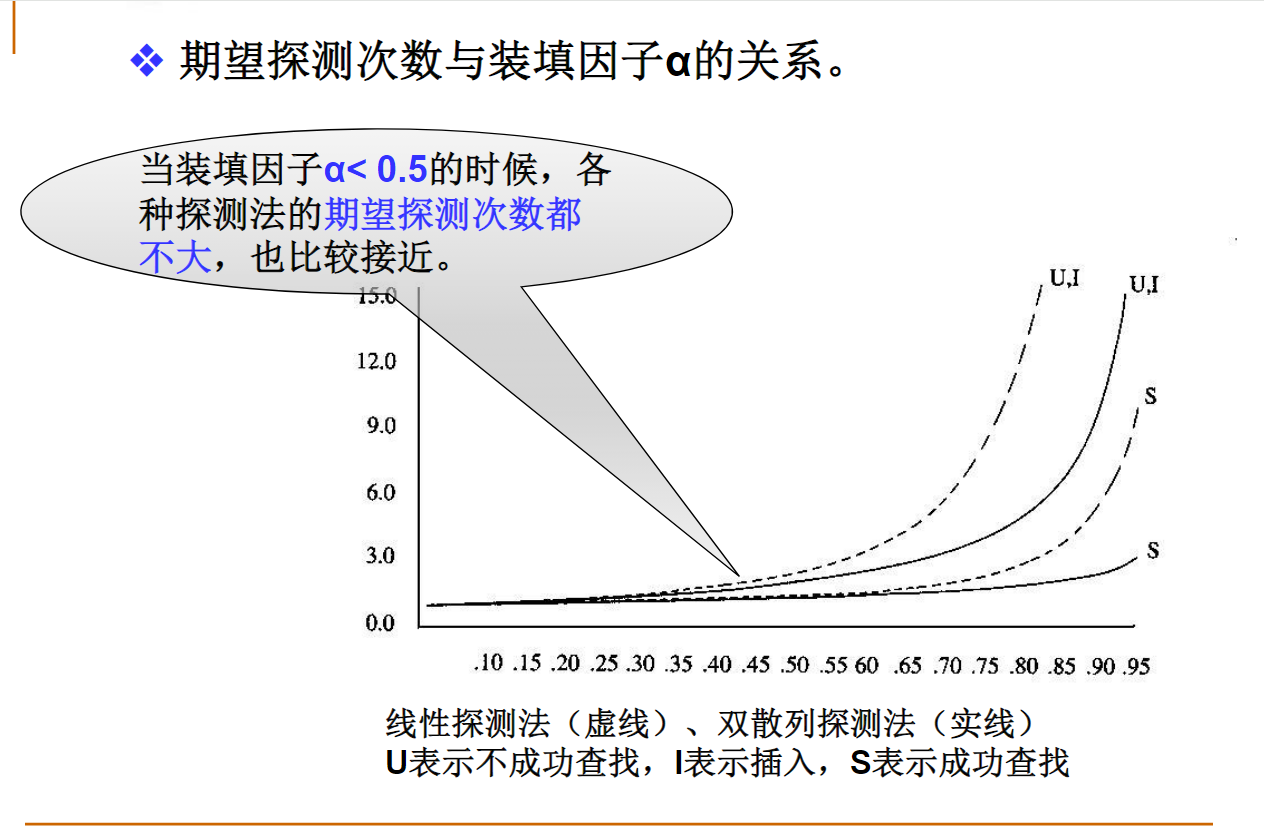 ❖ 期望探测次数与装填因子α的关系。

当装填因子α< 0.5的时候，各种探测法的期望探测次数都不大，也比较接近。

15.0
12.0
9.0
6.0
3.0
0.0

U,I
U,I
S
S

.10 .15 .20 .25 .30 .35 .40 .45 .50 .55 60 .65 .70 .75 .80 .85 .90 .95

线性探测法（虚线）、双散列探测法（实线）
U表示不成功查找，I表示插入，S表示成功查找